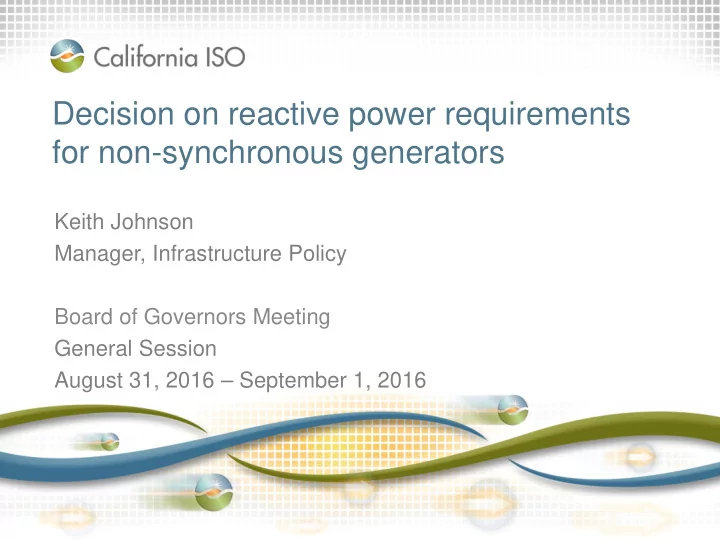 California ISO

Decision on reactive power requirements for non-synchronous generators

Keith Johnson
Manager, Infrastructure Policy

Board of Governors Meeting
General Session
August 31, 2016 – September 1, 2016